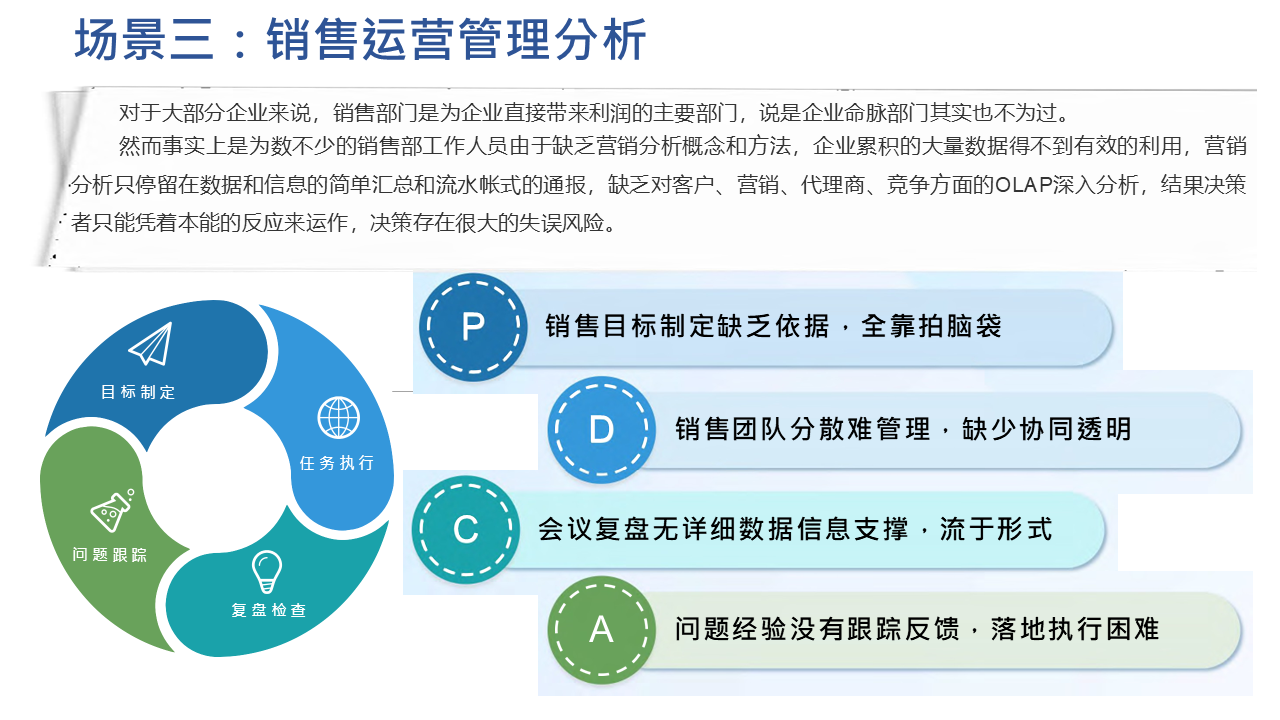 场景三：销售运营管理分析

对于大部分企业来说，销售部门是为企业直接带来利润的主要部门，说是企业命脉部门其实也不为过。

然而事实上是为数不少的销售部工作人员由于缺乏营销分析概念和方法，企业累积的大量数据得不到有效的利用，营销分析只停留在数据和信息的简单汇总和流水帐式的通报，缺乏对客户、营销、代理商、竞争方面的OLAP深入分析，结果决策者只能凭着本能的反应来运作，决策存在很大的失误风险。

目标制定

任务执行

复盘检查

问题跟踪

P 销售目标制定缺乏依据，全靠拍脑袋

D 销售团队分散难管理，缺少协同透明

C 会议复盘无详细数据信息支撑，流于形式

A 问题经验没有跟踪反馈，落地执行困难